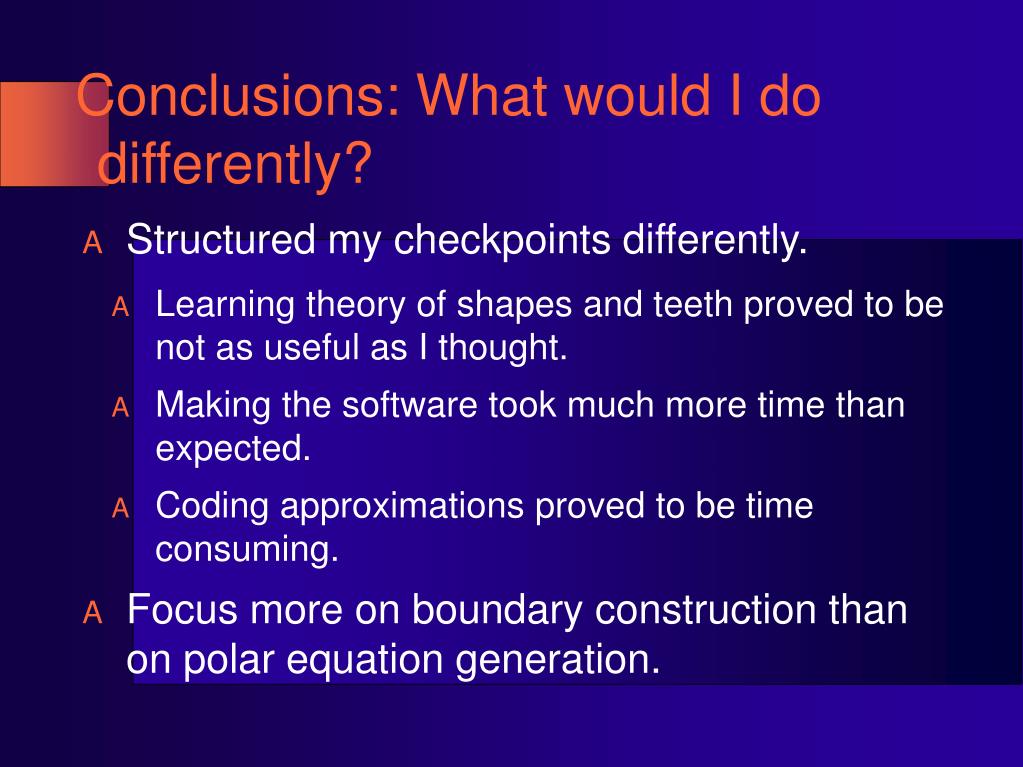 Conclusions: What would I do differently?

A Structured my checkpoints differently.

A Learning theory of shapes and teeth proved to be not as useful as I thought.

A Making the software took much more time than expected.

A Coding approximations proved to be time consuming.

A Focus more on boundary construction than on polar equation generation.